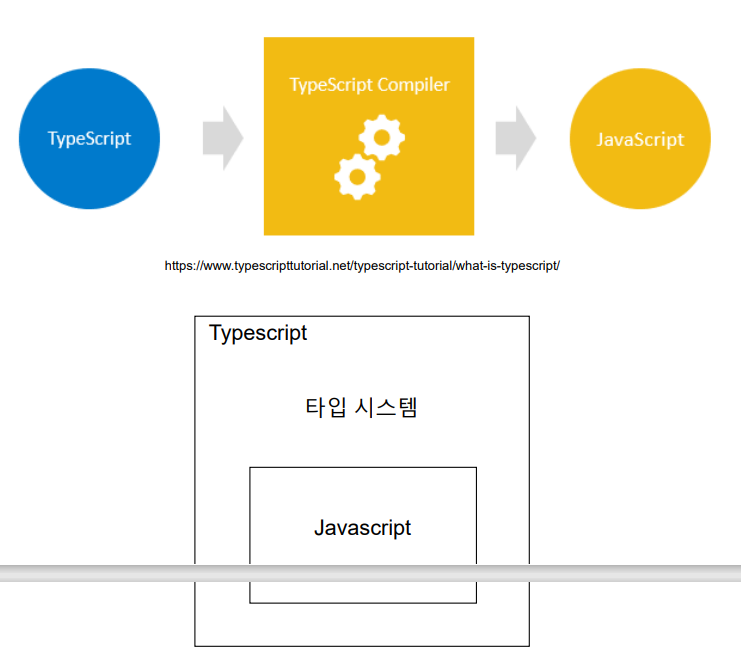 TypeScript

TypeScript Compiler

JavaScript

https://www.typescripttutorial.net/typescript-tutorial/what-is-typescript/

Typescript

타입 시스템

Javascript